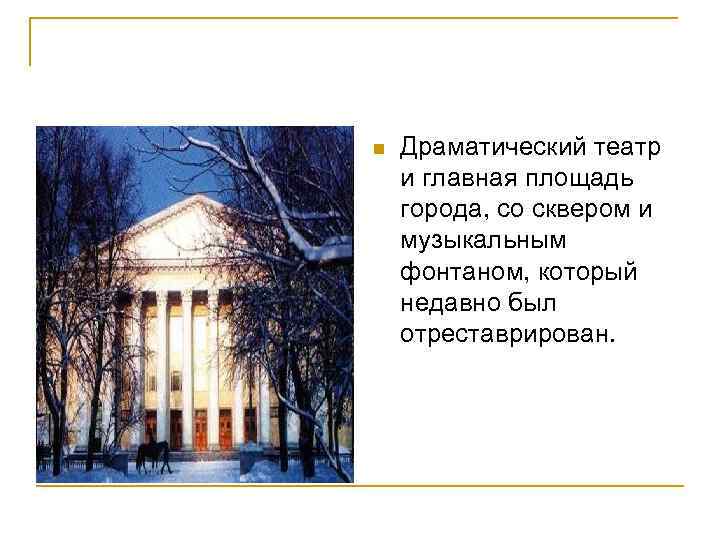 Драматический театр и главная площадь города, со сквером и музыкальным фонтаном, который недавно был отреставрирован.